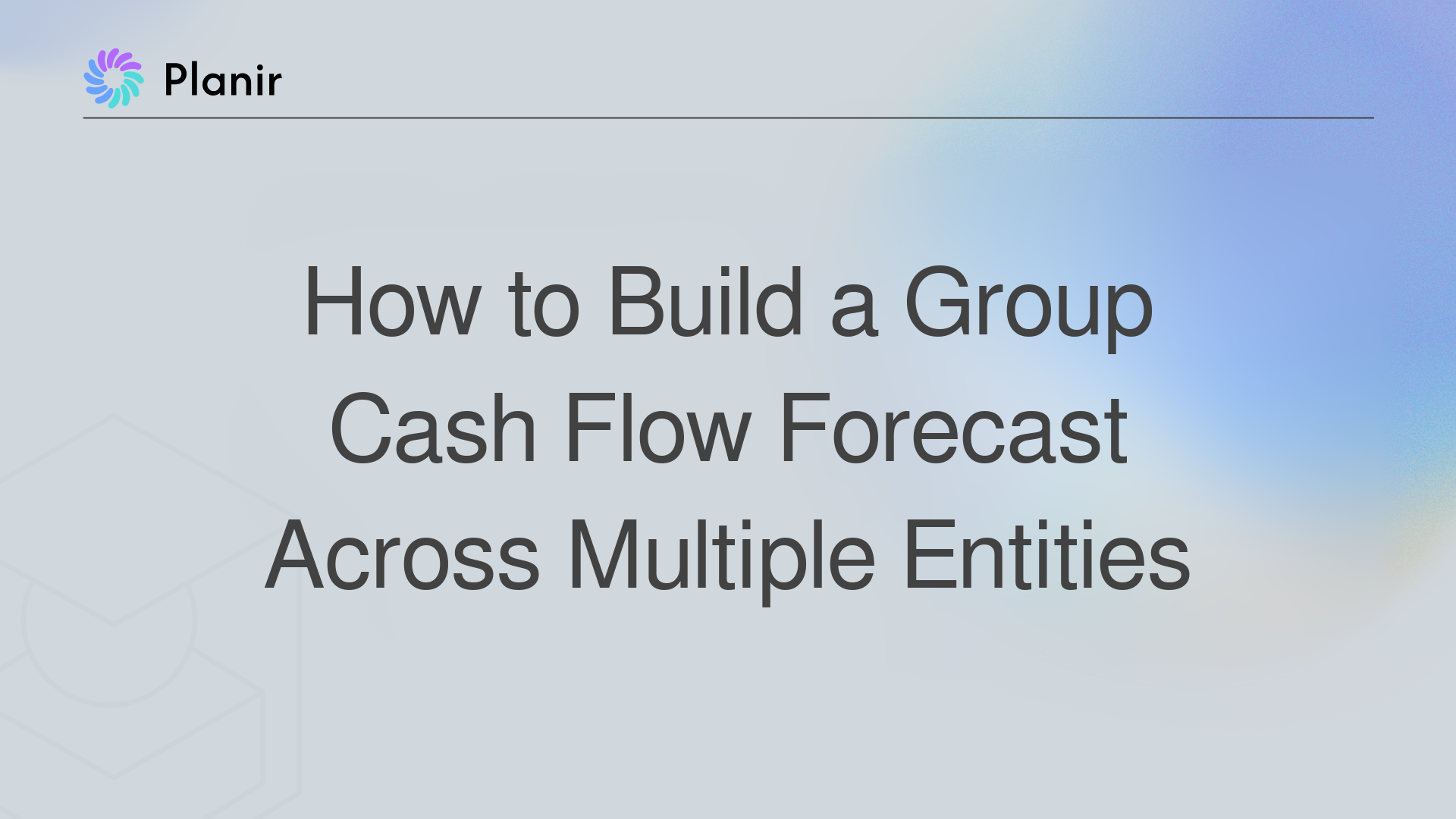 Planir

How to Build a Group Cash Flow Forecast Across Multiple Entities